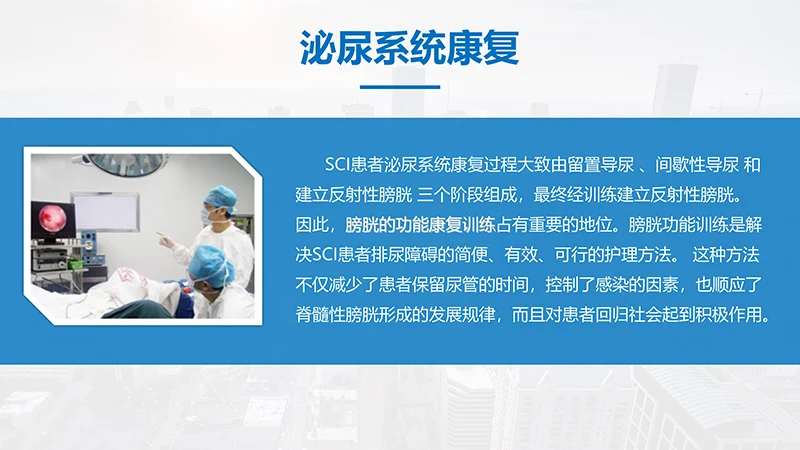 泌尿系统康复

SCI患者泌尿系统康复过程大致由留置导尿 、间歇性导尿 和建立反射性膀胱 三个阶段组成，最终经训练建立反射性膀胱。因此，膀胱的功能康复训练占有重要的地位。膀胱功能训练是解决SCI患者排尿障碍的简便、有效、可行的护理方法。 这种方法不仅减少了患者保留尿管的时间，控制了感染的因素，也顺应了脊髓性膀胱形成的发展规律，而且对患者回归社会起到积极作用。